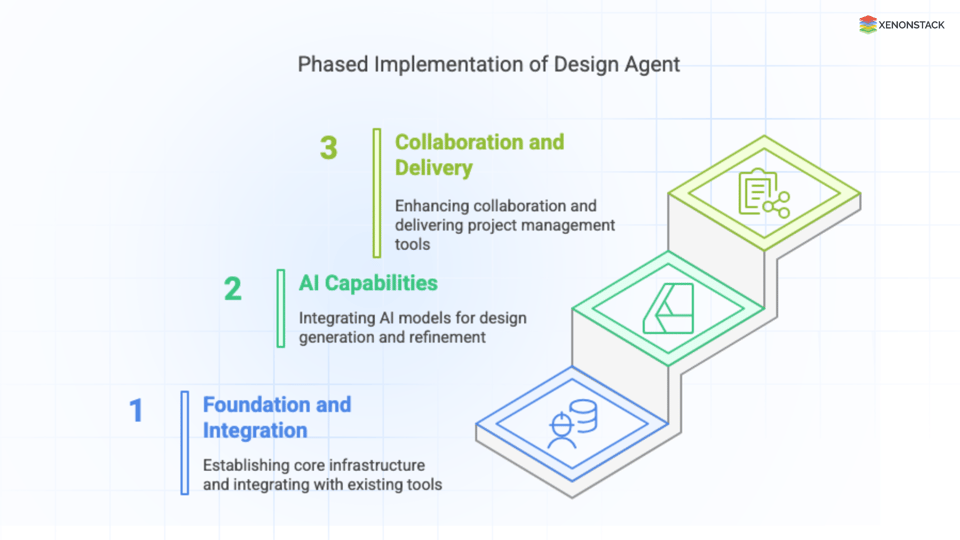 XENONSTACK

Phased Implementation of Design Agent

3 Collaboration and Delivery

Enhancing collaboration and delivering project management tools

2 AI Capabilities

Integrating AI models for design generation and refinement

1 Foundation and Integration

Establishing core infrastructure and integrating with existing tools